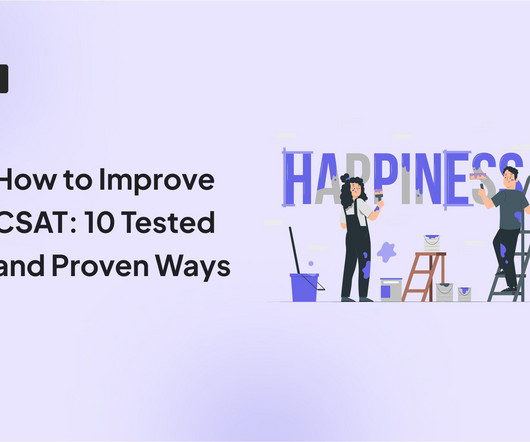 How to Improve CSAT: 10 Tested and Proven Ways

HAPPINESS